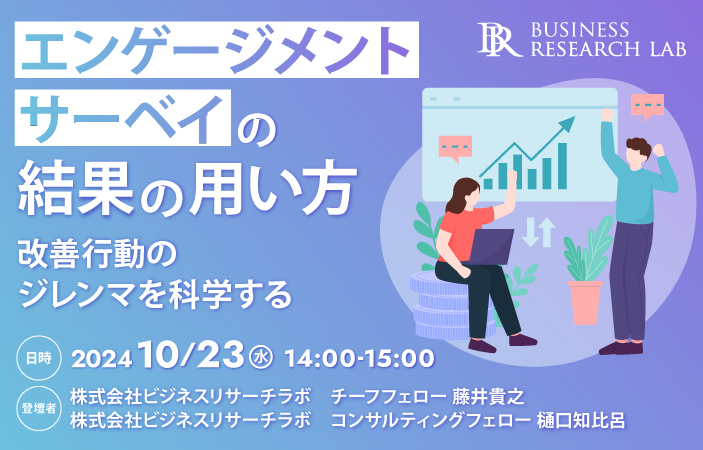 BR BUSINESS RESEARCH LAB

エンゲージメントサーベイの結果の用い方

改善行動のジレンマを科学する

日時 2024 10/23 水 14:00-15:00

登壇者 株式会社ビジネスリサーチラボ　チーフフェロー 藤井貴之
株式会社ビジネスリサーチラボ　コンサルティングフェロー 樋口知比呂